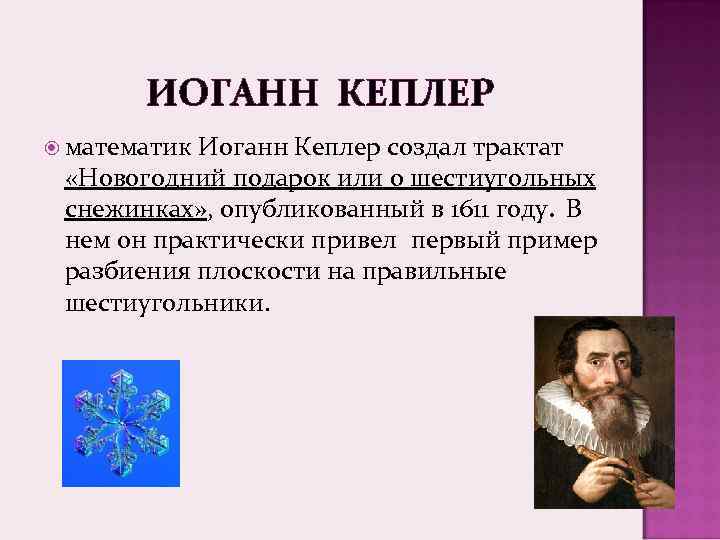 ИОГАНН КЕПЛЕР

математик Иоганн Кеплер создал трактат «Новогодний подарок или о шестиугольных снежинках», опубликованный в 1611 году. В нем он практически привел первый пример разбиения плоскости на правильные шестиугольники.